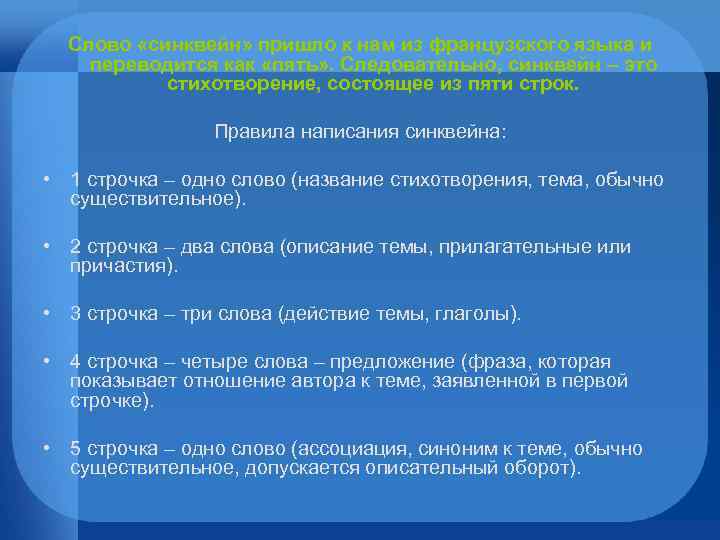 Слово «синквейн» пришло к нам из французского языка и переводится как «пять». Следовательно, синквейн – это стихотворение, состоящее из пяти строк.

Правила написания синквейна:

• 1 строчка – одно слово (название стихотворения, тема, обычно существительное).

• 2 строчка – два слова (описание темы, прилагательные или причастия).

• 3 строчка – три слова (действие темы, глаголы).

• 4 строчка – четыре слова – предложение (фраза, которая показывает отношение автора к теме, заявленной в первой строчке).

• 5 строчка – одно слово (ассоциация, синоним к теме, обычно существительное, допускается описательный оборот).